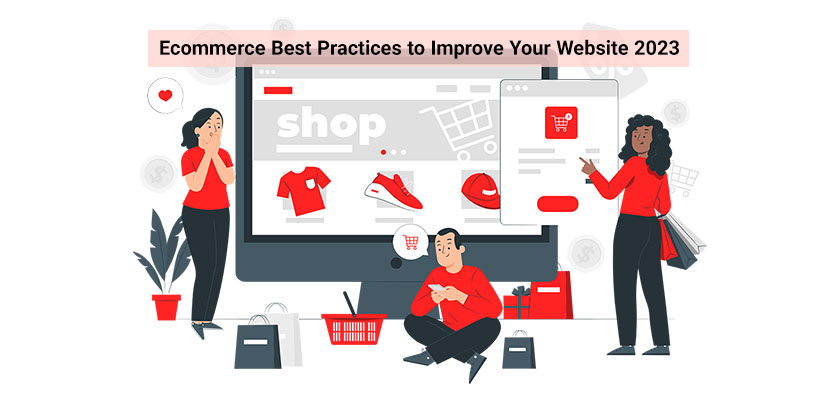 Ecommerce Best Practices to Improve Your Website 2023

shop